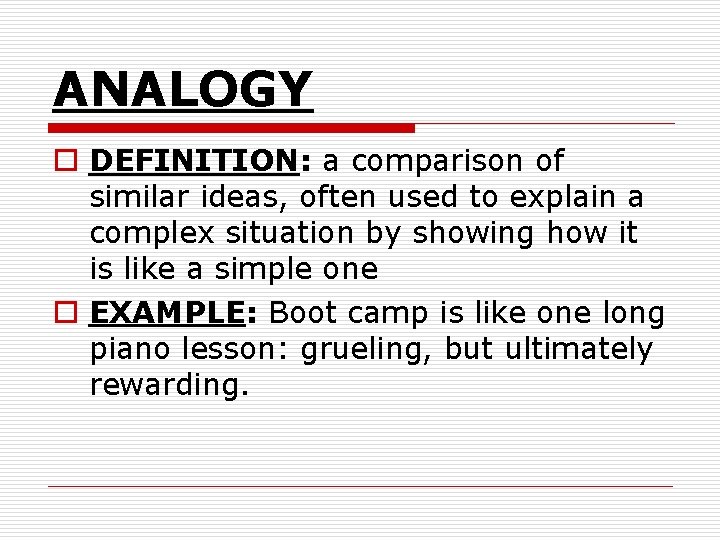 ANALOGY

DEFINITION: a comparison of similar ideas, often used to explain a complex situation by showing how it is like a simple one

EXAMPLE: Boot camp is like one long piano lesson: grueling, but ultimately rewarding.